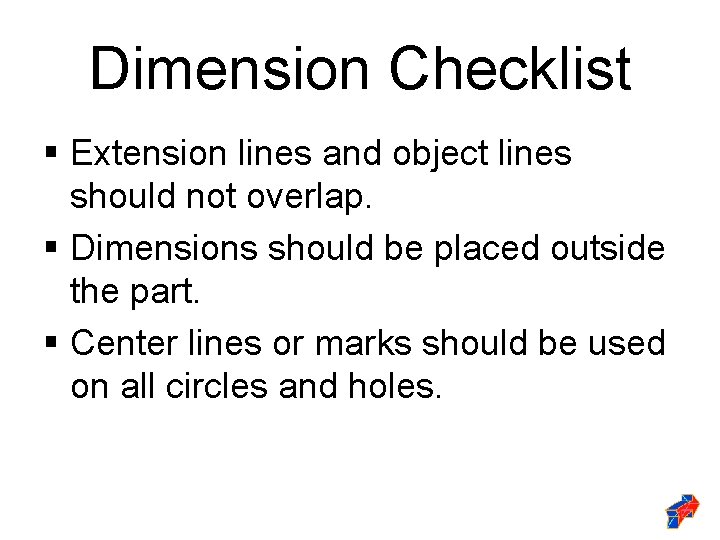 Dimension Checklist

▪ Extension lines and object lines should not overlap.

▪ Dimensions should be placed outside the part.

▪ Center lines or marks should be used on all circles and holes.